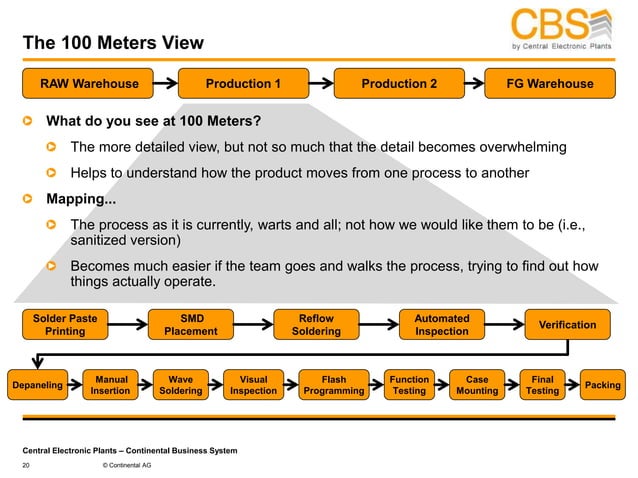 CBS
by Central Electronic Plants

The 100 Meters View

RAW Warehouse
Production 1
Production 2
FG Warehouse

What do you see at 100 Meters?

The more detailed view, but not so much that the detail becomes overwhelming

Helps to understand how the product moves from one process to another

Mapping...

The process as it is currently, warts and all; not how we would like them to be (i.e., sanitized version)

Becomes much easier if the team goes and walks the process, trying to find out how things actually operate.

Solder Paste Printing
SMD Placement
Reflow Soldering
Automated Inspection
Verification

Depaneling
Manual Insertion
Wave Soldering
Visual Inspection
Flash Programming
Function Testing
Case Mounting
Final Testing
Packing

Central Electronic Plants – Continental Business System
20 © Continental AG